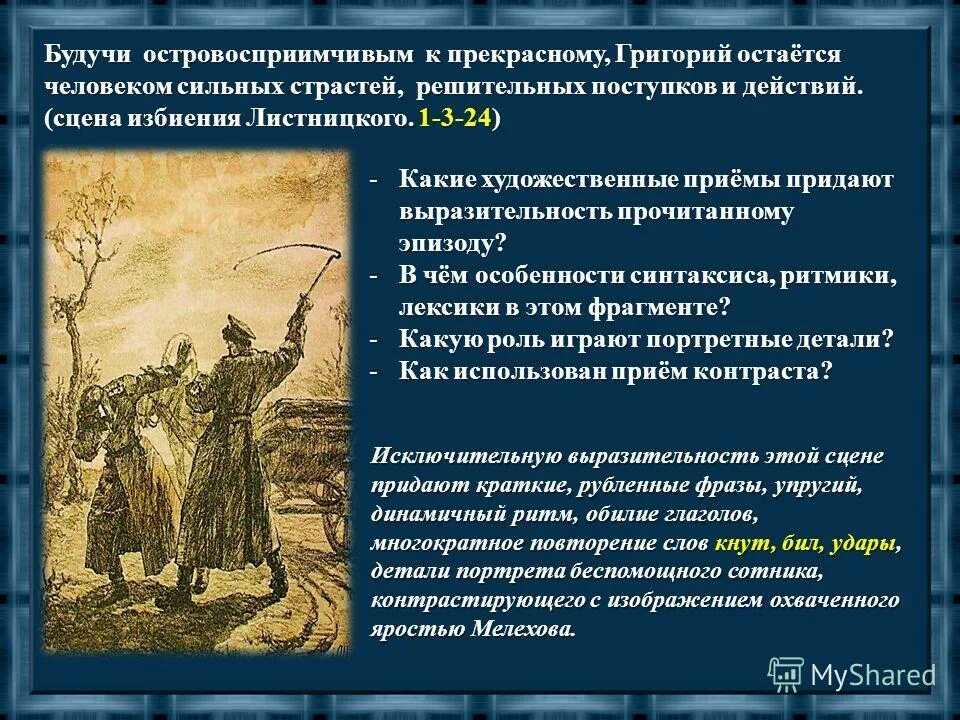 Будучи островосприимчивым к прекрасному, Григорий остаётся человеком сильных страстей, решительных поступков и действий. (сцена избиения Листницкого. 1-3-24)

- Какие художественные приёмы придают выразительность прочитанному эпизоду?
- В чём особенности синтаксиса, ритмики, лексики в этом фрагменте?
- Какую роль играют портретные детали?
- Как использован приём контраста?

Исключительную выразительность этой сцене придают краткие, рубленные фразы, упругий, динамичный ритм, обилие глаголов, многократное повторение слов кнут, бил, удары, детали портрета беспомощного сотника, контрастирующего с изображением охваченного яростью Мелехова.

MyShared